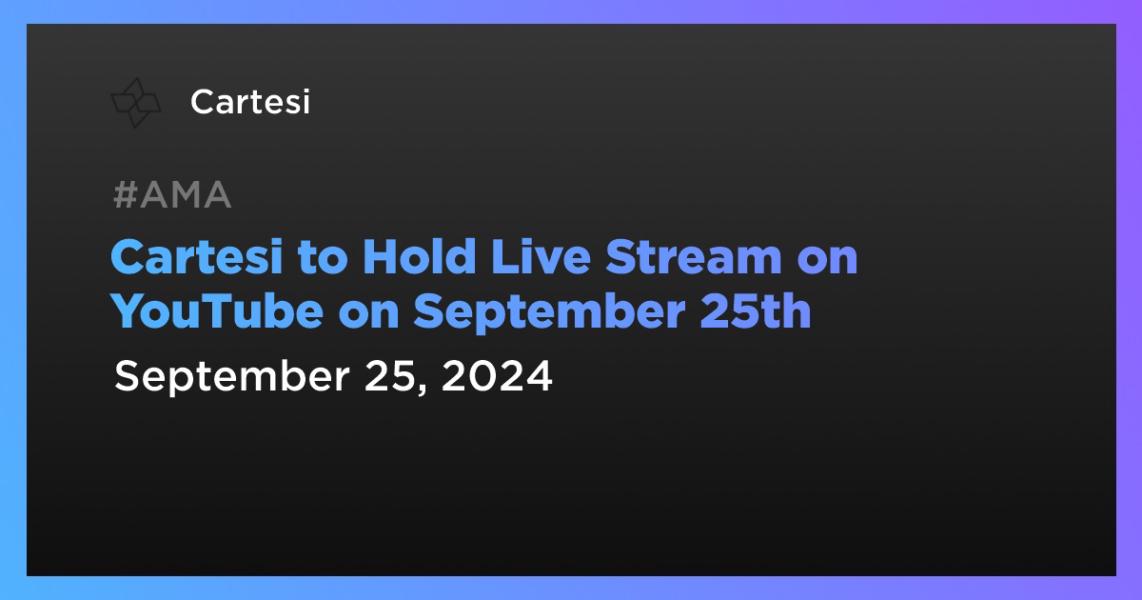 Cartesi

#AMA

Cartesi to Hold Live Stream on YouTube on September 25th

September 25, 2024